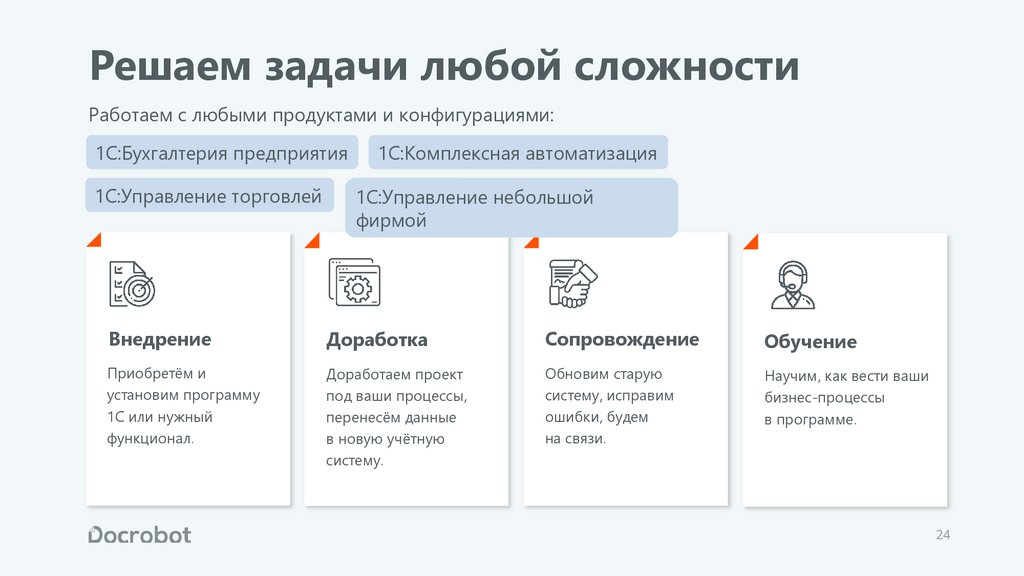 Решаем задачи любой сложности

Работаем с любыми продуктами и конфигурациями:

1С:Бухгалтерия предприятия

1С:Комплексная автоматизация

1С:Управление торговлей

1С:Управление небольшой фирмой

Внедрение

Приобретём и установим программу 1С или нужный функционал.

Доработка

Доработаем проект под ваши процессы, перенесём данные в новую учётную систему.

Сопровождение

Обновим старую систему, исправим ошибки, будем на связи.

Обучение

Научим, как вести ваши бизнес-процессы в программе.

Docrobot

24